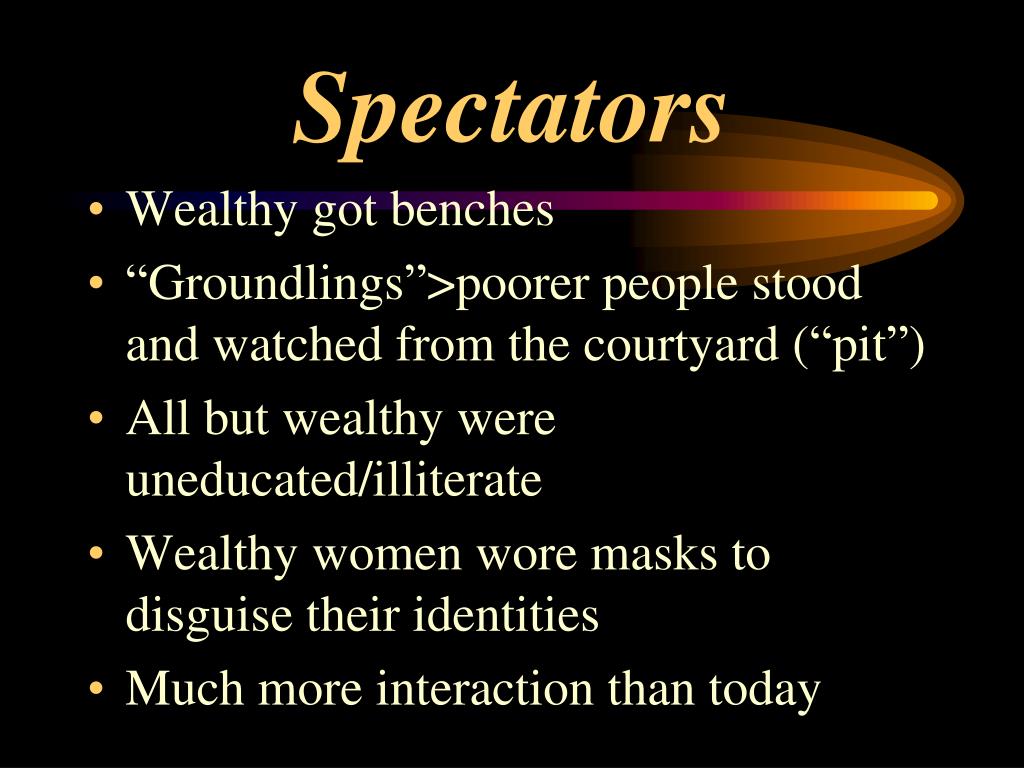 Spectators

• Wealthy got benches
• “Groundlings”>poorer people stood and watched from the courtyard (“pit”)
• All but wealthy were uneducated/illiterate
• Wealthy women wore masks to disguise their identities
• Much more interaction than today